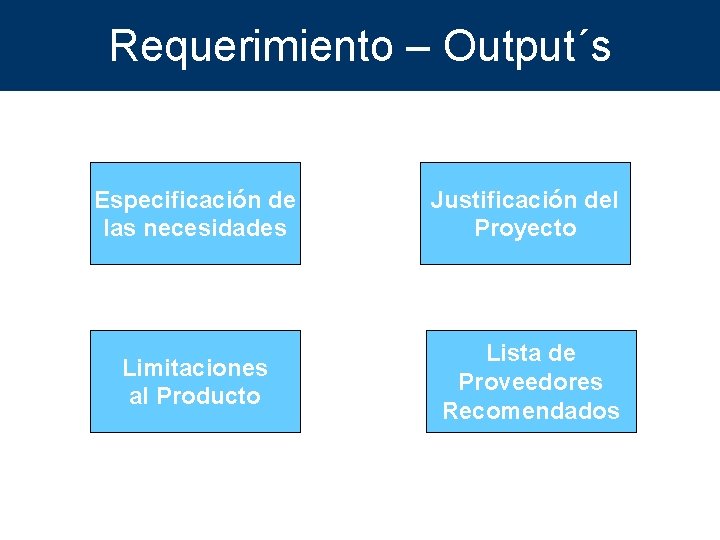 Requerimiento – Output´s

Especificación de las necesidades

Justificación del Proyecto

Limitaciones al Producto

Lista de Proveedores Recomendados